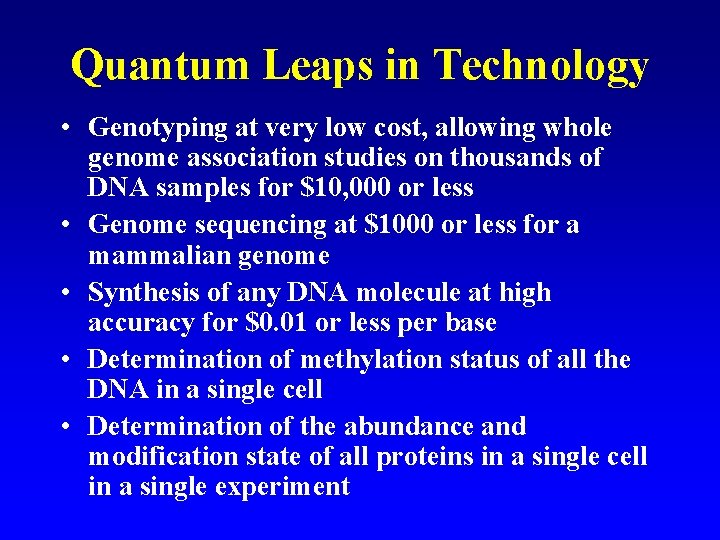 Quantum Leaps in Technology

• Genotyping at very low cost, allowing whole genome association studies on thousands of DNA samples for \$10,000 or less
• Genome sequencing at \$1000 or less for a mammalian genome
• Synthesis of any DNA molecule at high accuracy for \$0.01 or less per base
• Determination of methylation status of all the DNA in a single cell
• Determination of the abundance and modification state of all proteins in a single cell in a single experiment